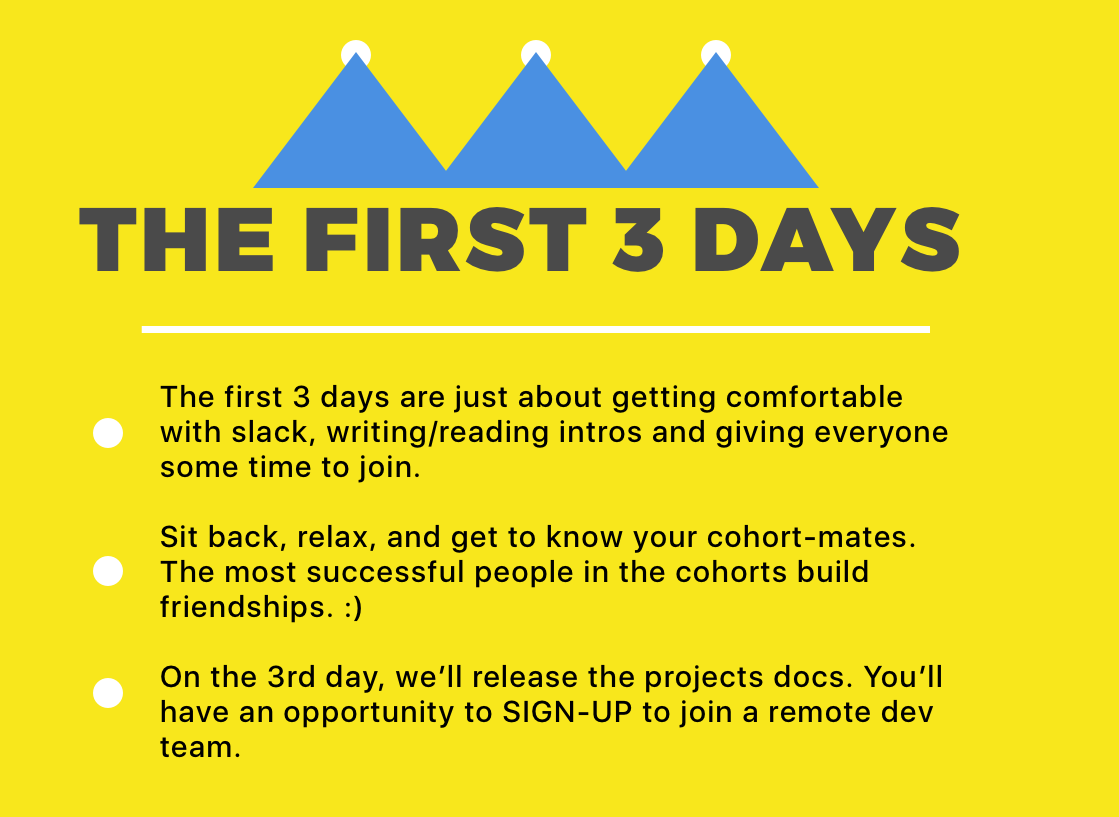 THE FIRST 3 DAYS

The first 3 days are just about getting comfortable with slack, writing/reading intros and giving everyone some time to join.

Sit back, relax, and get to know your cohort-mates. The most successful people in the cohorts build friendships. :)

On the 3rd day, we'll release the projects docs. You'll have an opportunity to SIGN-UP to join a remote dev team.